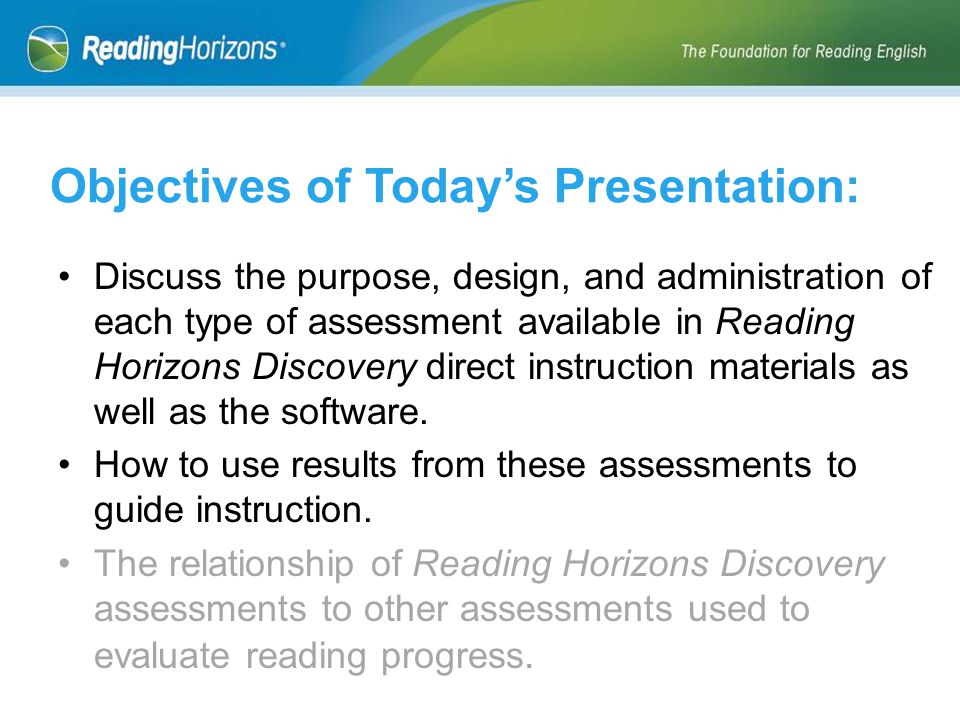 ReadingHorizons

The Foundation for Reading English

Objectives of Today's Presentation:

• Discuss the purpose, design, and administration of each type of assessment available in Reading Horizons Discovery direct instruction materials as well as the software.

• How to use results from these assessments to guide instruction.

• The relationship of Reading Horizons Discovery assessments to other assessments used to evaluate reading progress.